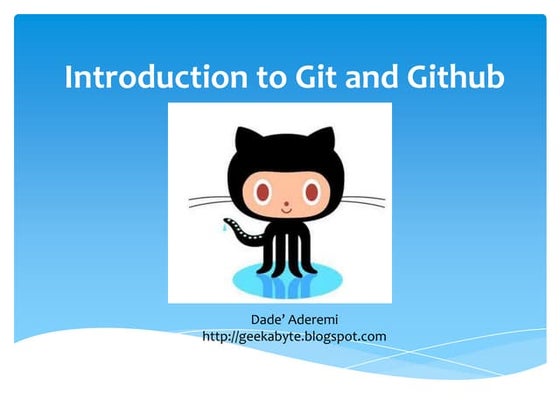 Introduction to Git and Github

Dade’ Aderemi
http://geekabyte.blogspot.com